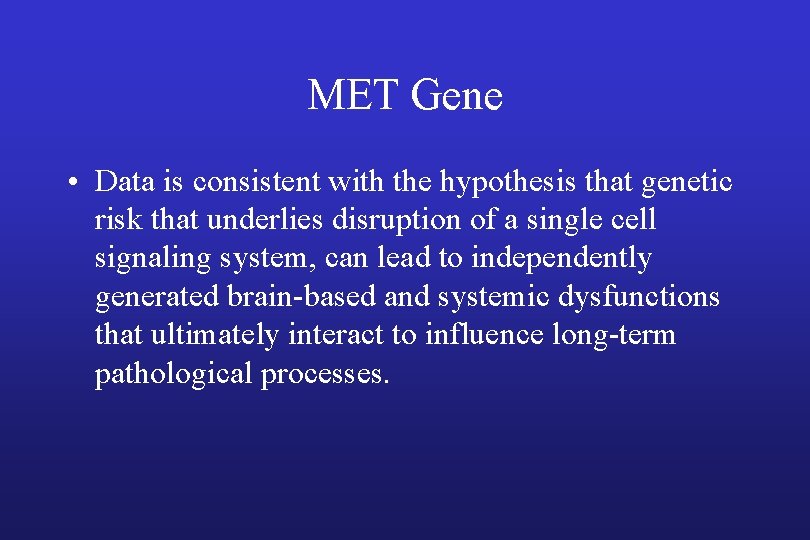 MET Gene

• Data is consistent with the hypothesis that genetic risk that underlies disruption of a single cell signaling system, can lead to independently generated brain-based and systemic dysfunctions that ultimately interact to influence long-term pathological processes.